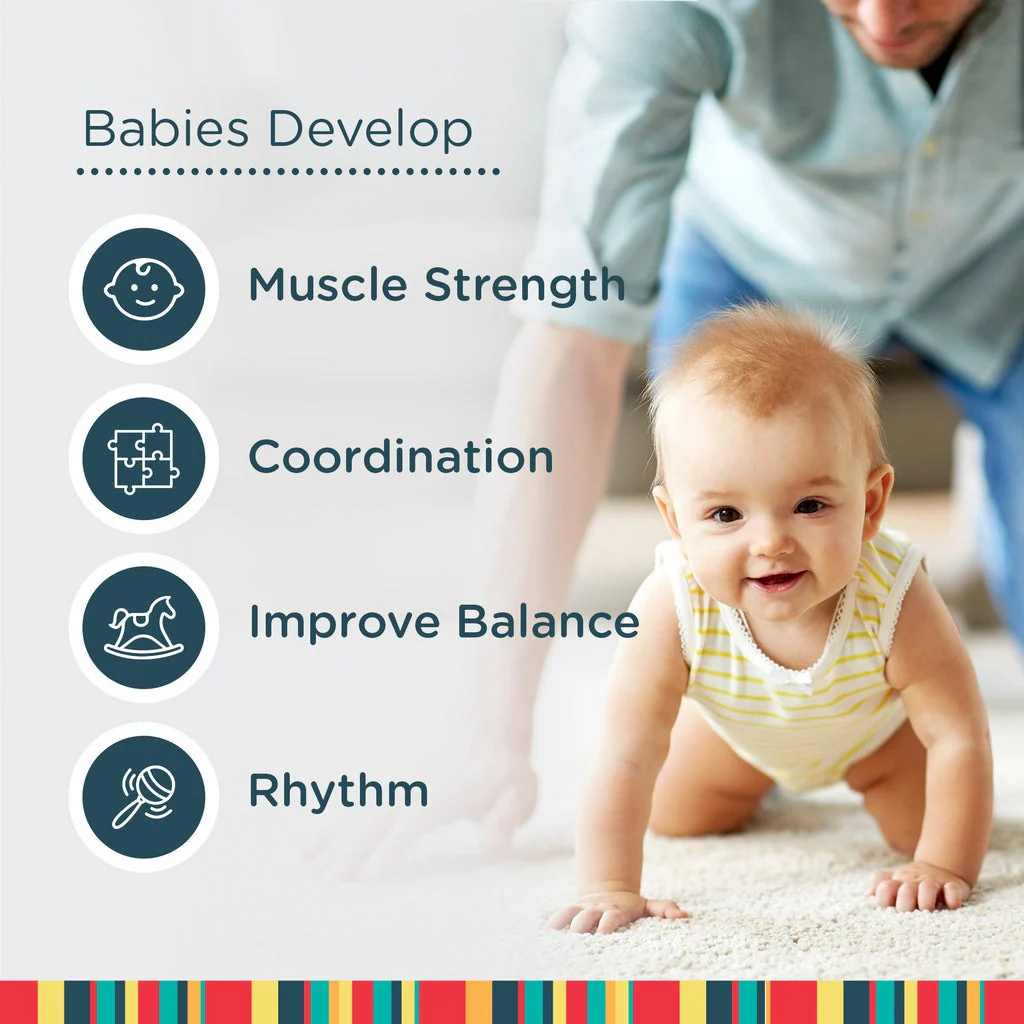 Babies Develop

Muscle Strength

Coordination

Improve Balance

Rhythm